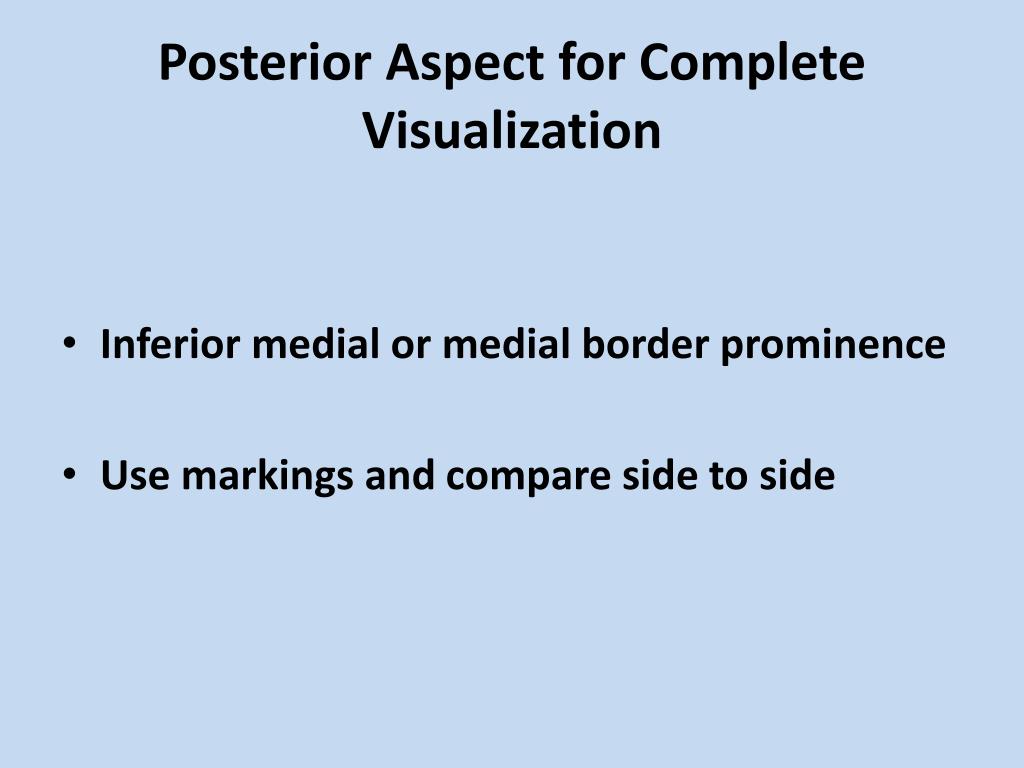 Posterior Aspect for Complete Visualization

• Inferior medial or medial border prominence

• Use markings and compare side to side